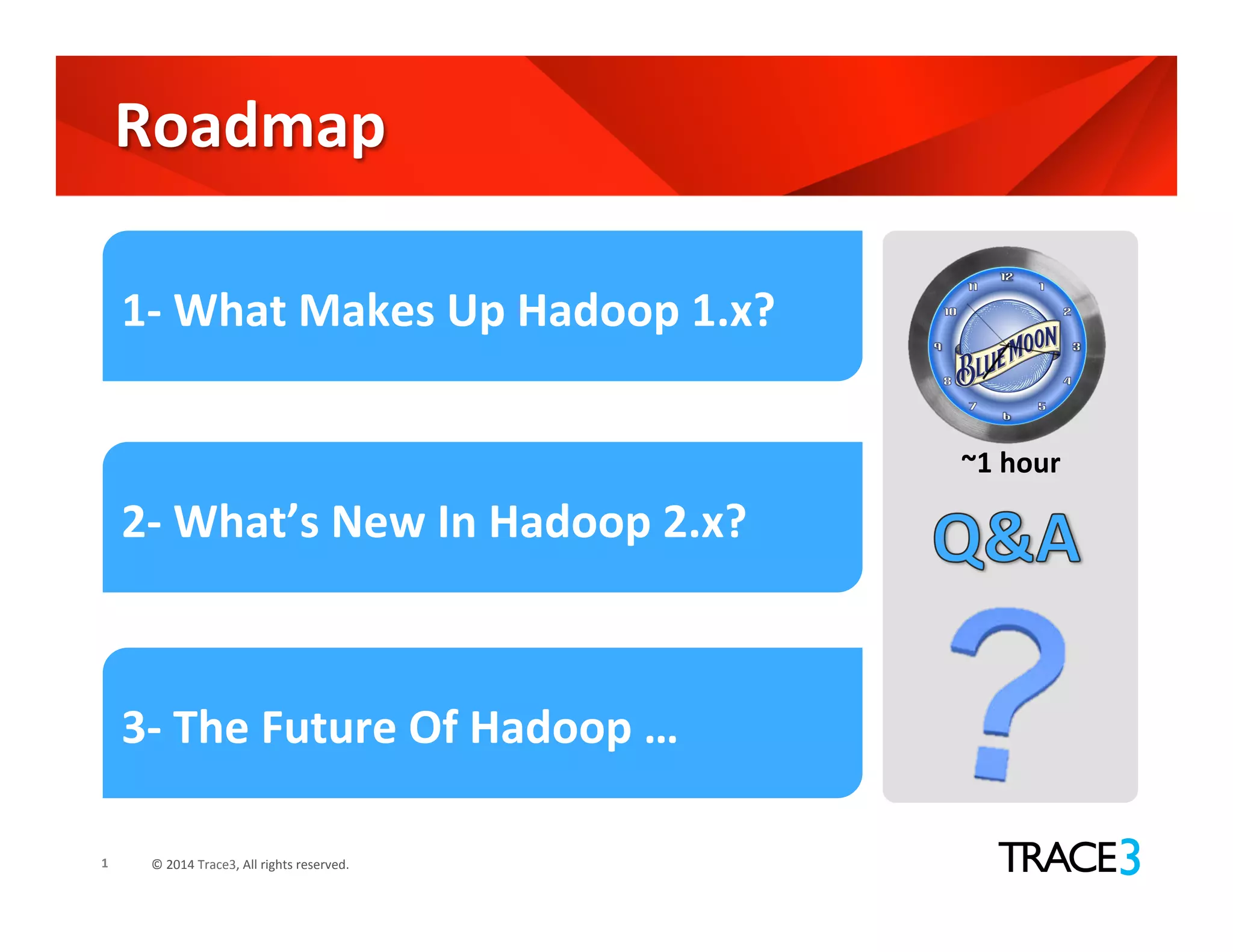 Roadmap

1- What Makes Up Hadoop 1.x?

2- What's New In Hadoop 2.x?

3- The Future Of Hadoop ...

12 1 2 3 4 5 6 7 8 9 10 11

BLUE MOON

~1 hour

Q&A

?

1 © 2014 Trace3, All rights reserved.

TRACE3